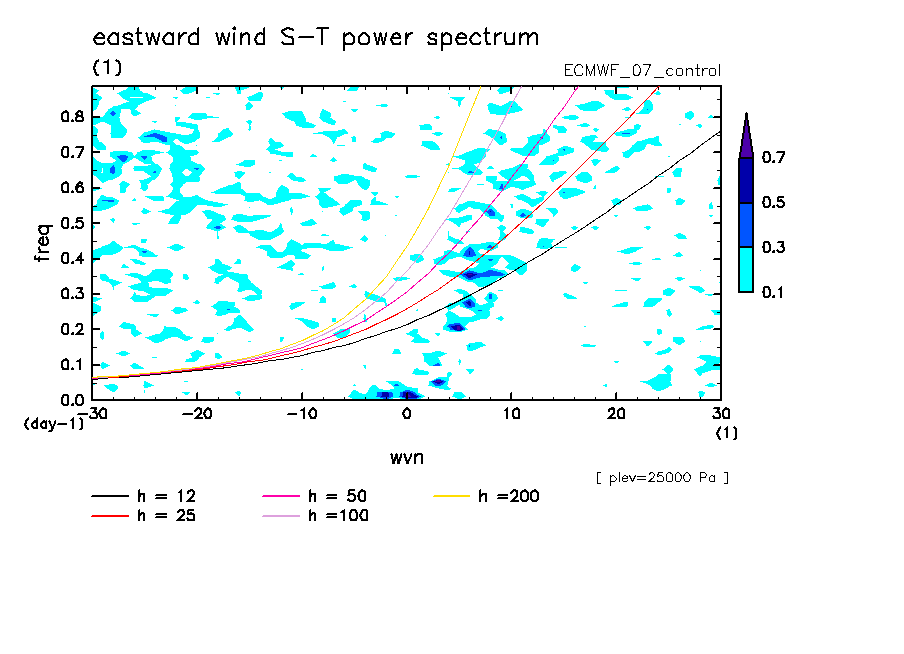 eastward wind S-T power spectrum

(1)

ECMWF_07_control

0.8
0.7
0.6
0.5
0.4
0.3
0.2
0.1
0.0

freq

(day-1)

-30 -20 -10 0 10 20 30

(1)

wvn

0.7
0.5
0.3
0.1

[ plev=25000 Pa ]

h = 12
h = 25
h = 50
h =100
h =200